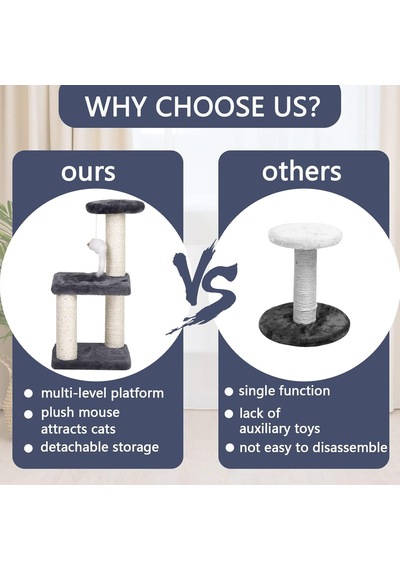 WHY CHOOSE US?

ours

• multi-level platform
• plush mouse attracts cats
• detachable storage

VS

others

• single function
• lack of auxiliary toys
• not easy to disassemble